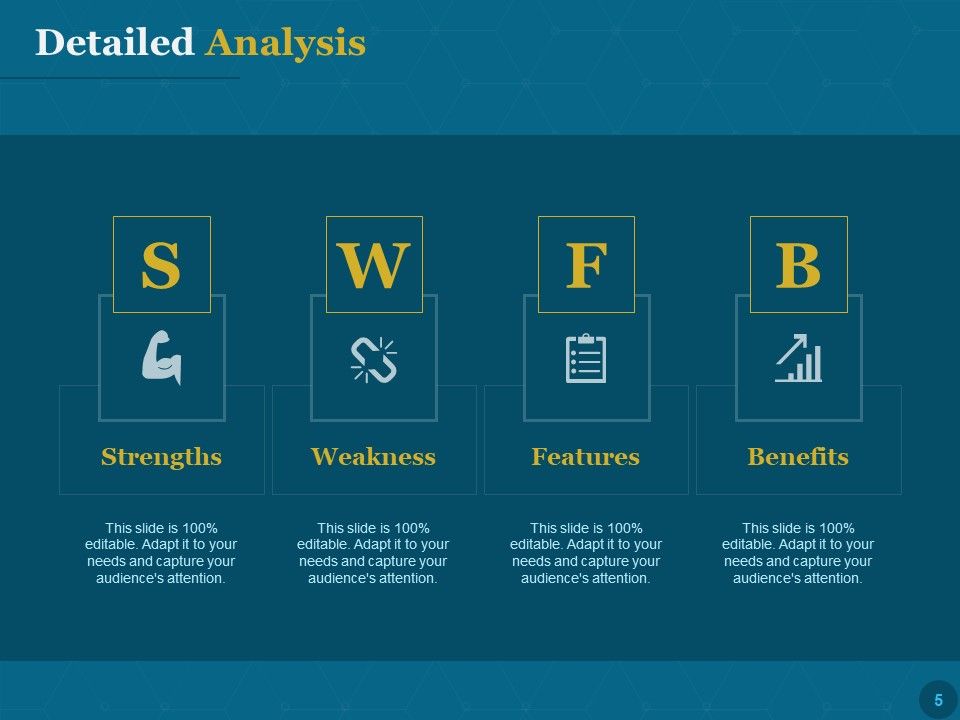 Detailed Analysis

S

Strengths

This slide is 100% editable. Adapt it to your needs and capture your audience's attention.

W

Weakness

This slide is 100% editable. Adapt it to your needs and capture your audience's attention.

F

Features

This slide is 100% editable. Adapt it to your needs and capture your audience's attention.

B

Benefits

This slide is 100% editable. Adapt it to your needs and capture your audience's attention.

5